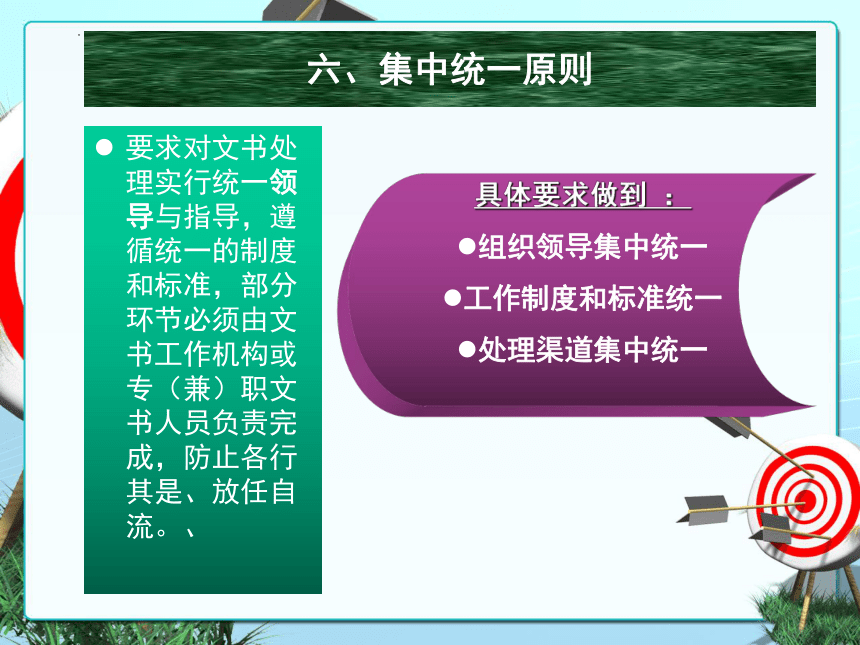 六、集中统一原则

● 要求对文书处理实行统一领导与指导，遵循统一的制度和标准，部分环节必须由文书工作机构或专（兼）职文书人员负责完成，防止各行其是、放任自流。、

具体要求做到 ：

●组织领导集中统一

●工作制度和标准统一

●处理渠道集中统一